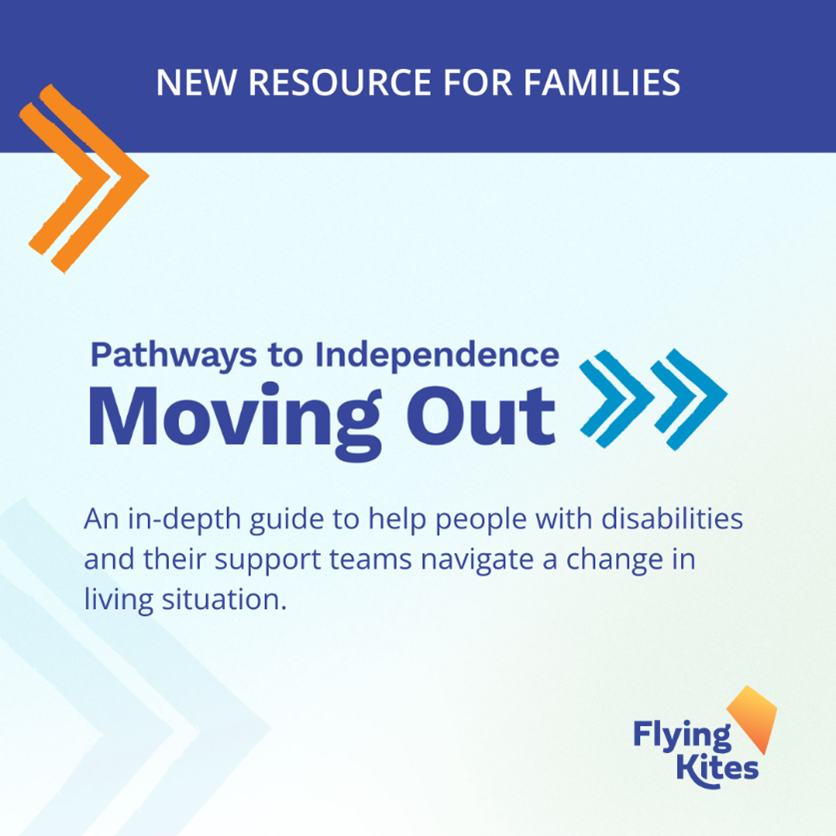 NEW RESOURCE FOR FAMILIES

Pathways to Independence
Moving Out

An in-depth guide to help people with disabilities and their support teams navigate a change in living situation.

Flying Kites